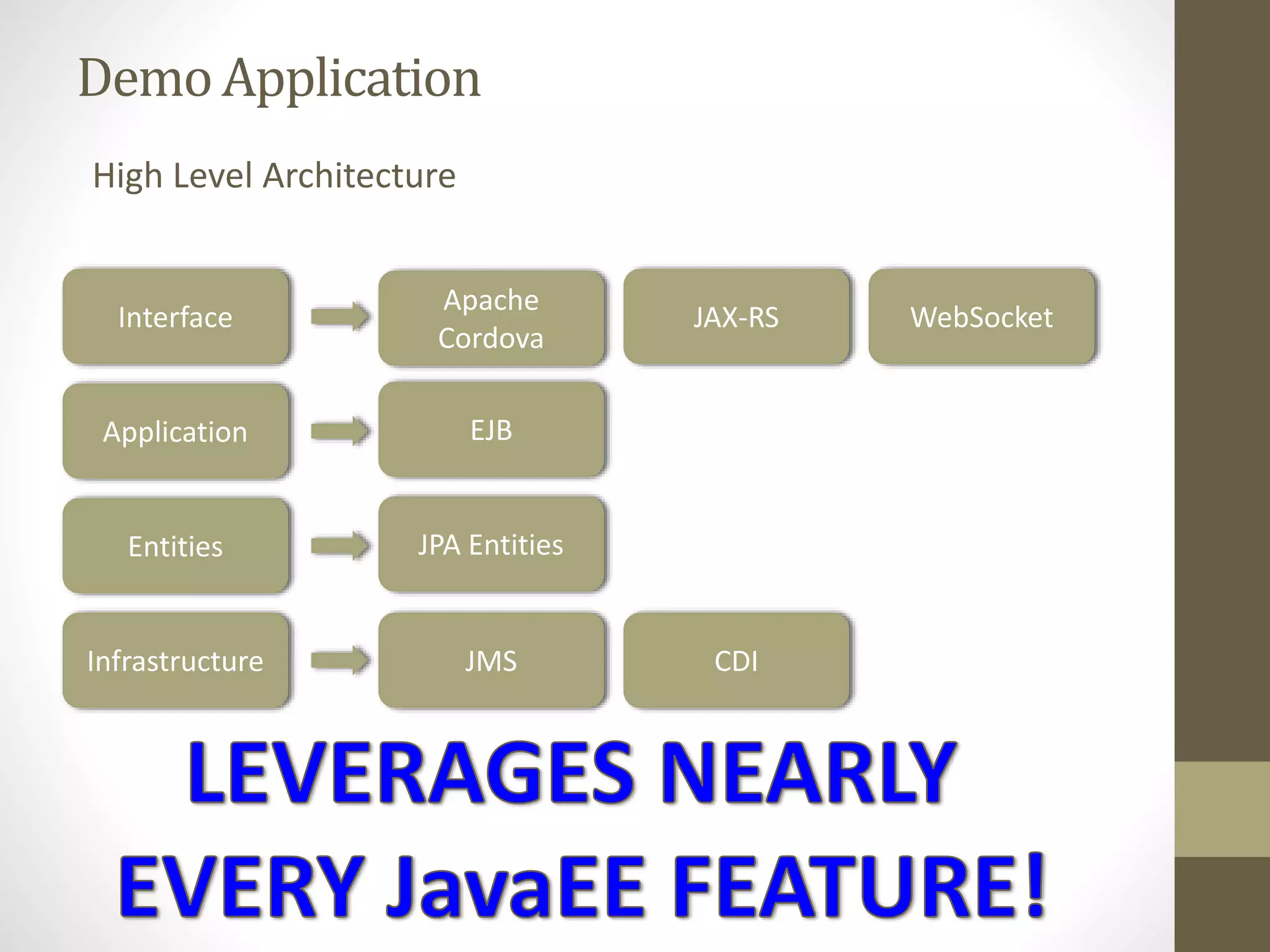 Demo Application

High Level Architecture

Interface

Apache Cordova

JAX-RS

WebSocket

Application

EJB

Entities

JPA Entities

Infrastructure

JMS

CDI

LEVERAGES NEARLY EVERY JavaEE FEATURE!